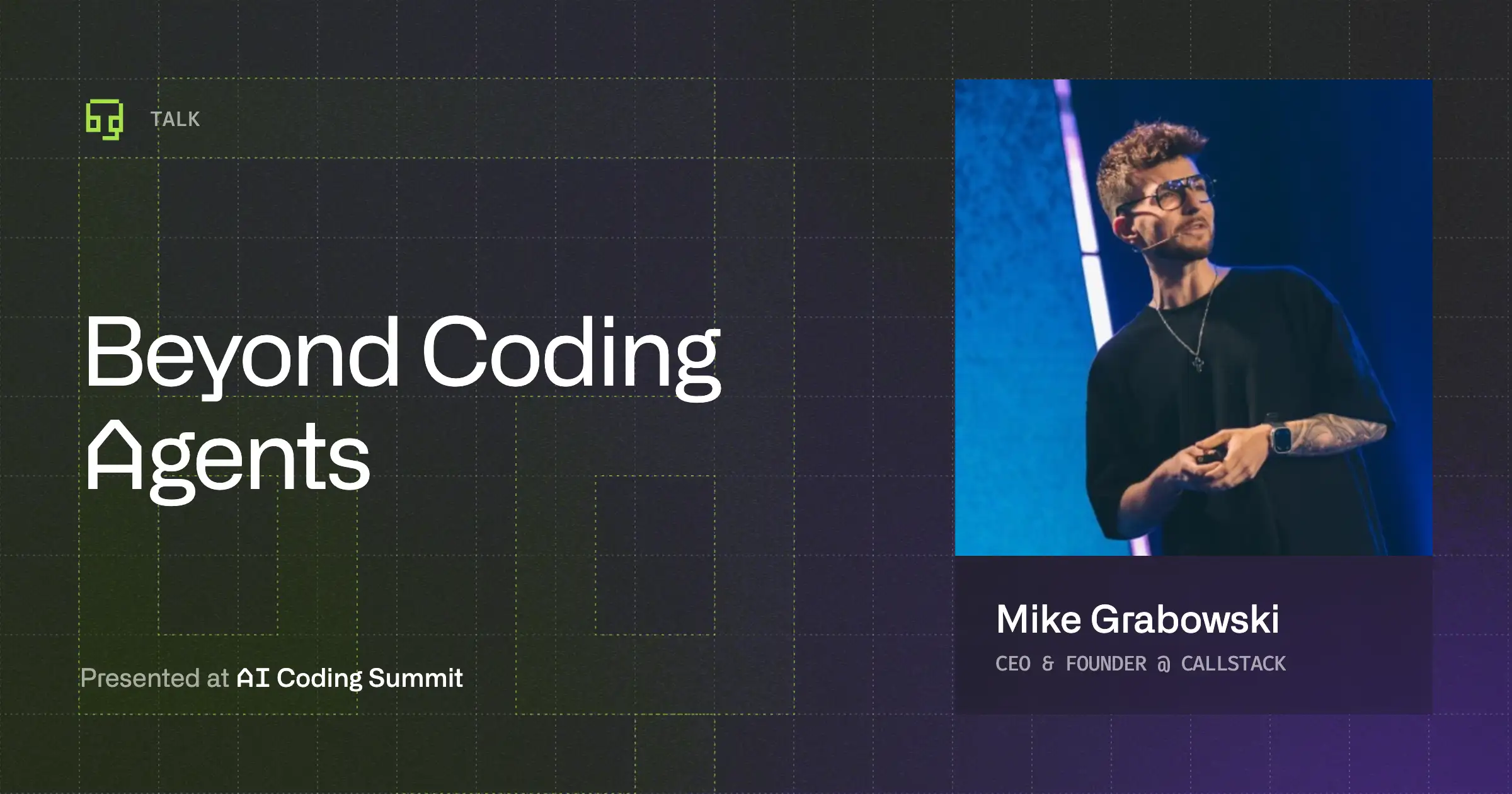 TALK

Beyond Coding Agents

Presented at AI Coding Summit

Mike Grabowski

CEO & FOUNDER @ CALLSTACK